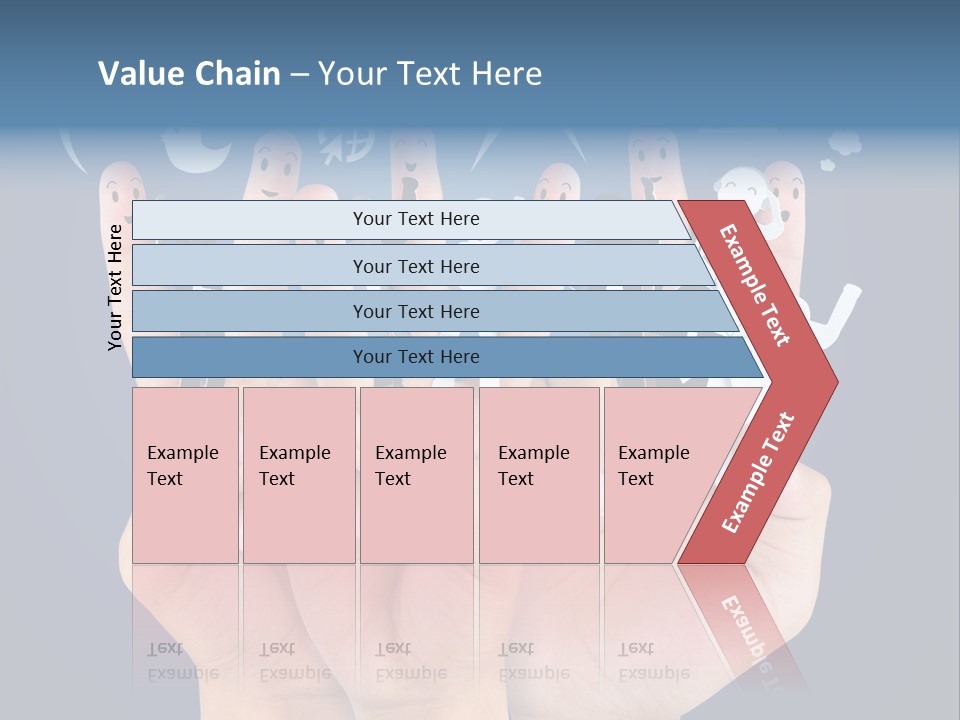 Value Chain – Your Text Here

Your Text Here

Your Text Here

Your Text Here

Your Text Here

Your Text Here

Example Text

Example Text

Example Text

Example Text

Example Text

Example Text

Example Text